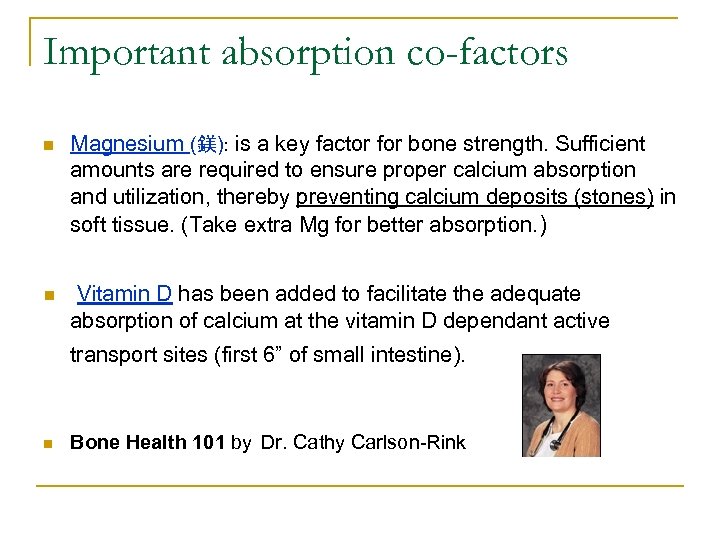 Important absorption co-factors

Magnesium (鎂): is a key factor for bone strength. Sufficient amounts are required to ensure proper calcium absorption and utilization, thereby preventing calcium deposits (stones) in soft tissue. (Take extra Mg for better absorption.)

Vitamin D has been added to facilitate the adequate absorption of calcium at the vitamin D dependant active transport sites (first 6” of small intestine).

Bone Health 101 by Dr. Cathy Carlson-Rink